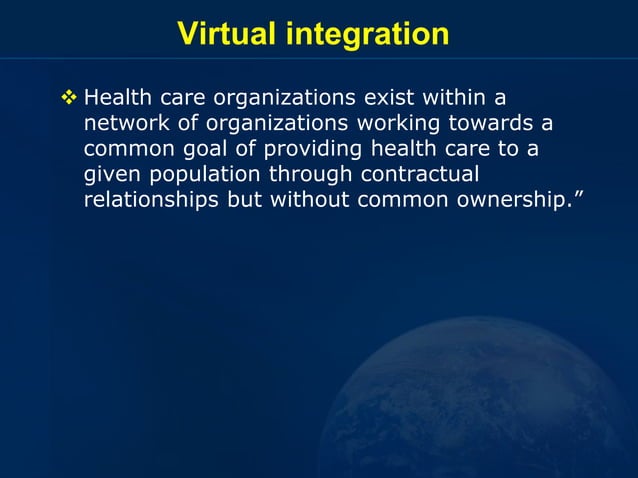 Virtual integration

❖ Health care organizations exist within a network of organizations working towards a common goal of providing health care to a given population through contractual relationships but without common ownership.”